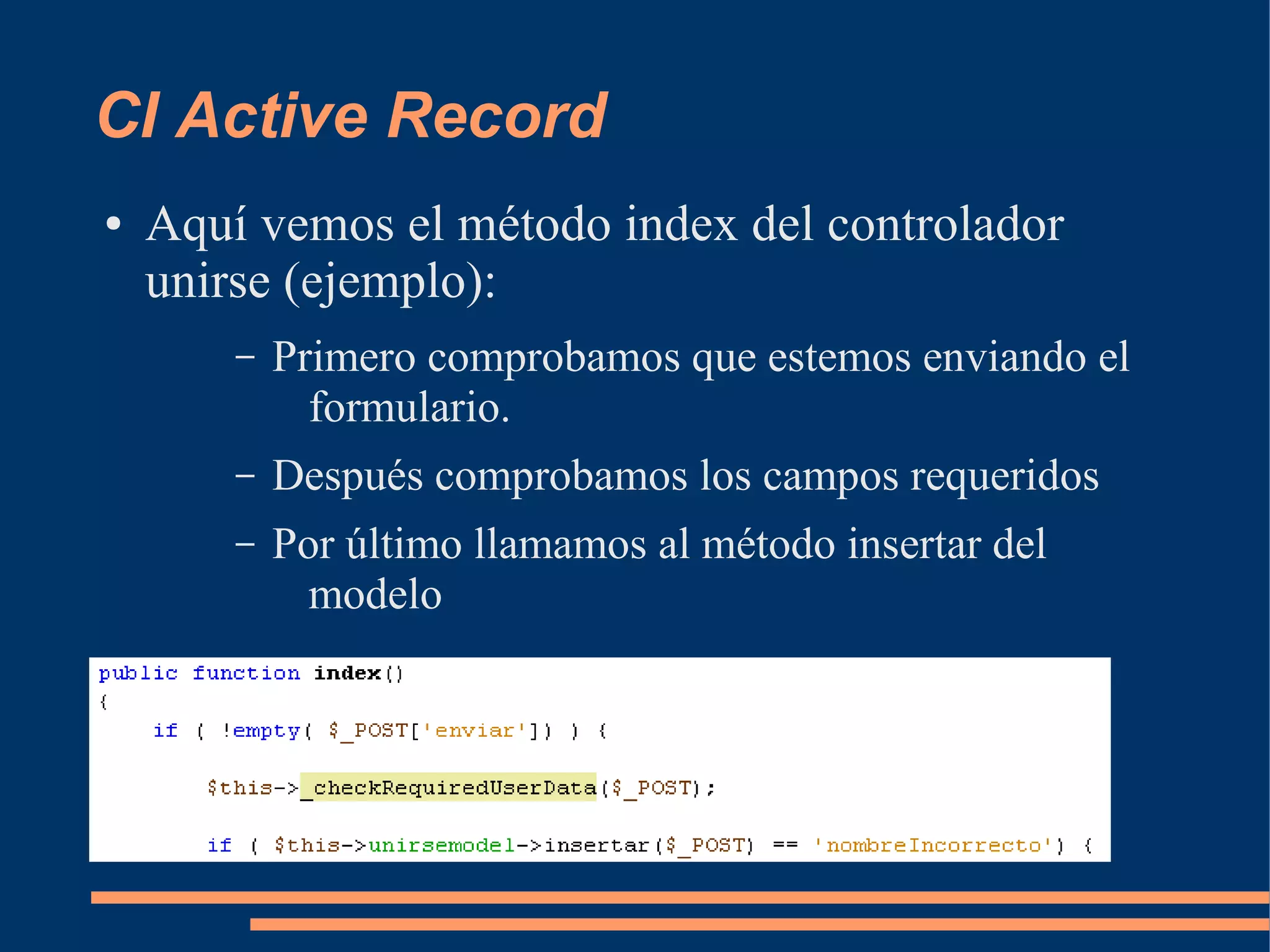 CI Active Record

• Aquí vemos el método index del controlador unirse (ejemplo):

– Primero comprobamos que estemos enviando el formulario.

– Después comprobamos los campos requeridos

– Por último llamamos al método insertar del modelo

public function index()
{
    if ( !empty( $_POST['enviar']) ) {

        $this->_checkRequiredUserData($_POST);

        if ( $this->unirsemodel->insertar($_POST) == 'nombreIncorrecto') {